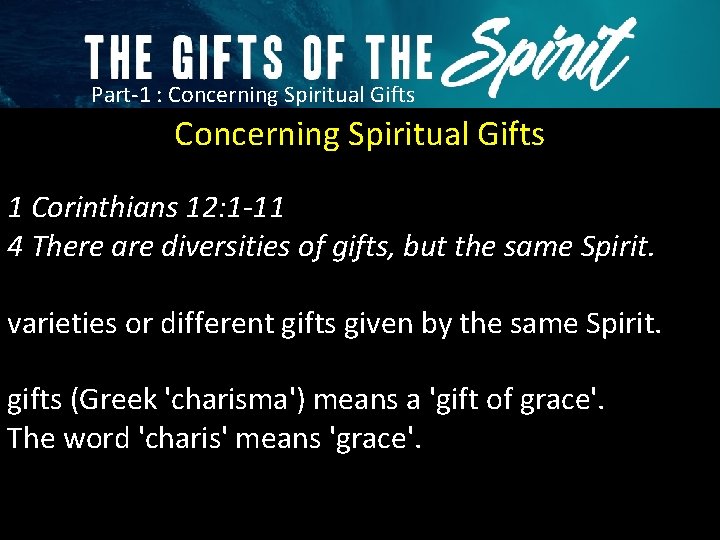 THE GIFTS OF THE Spirit
Part-1 : Concerning Spiritual Gifts

Concerning Spiritual Gifts

1 Corinthians 12:1-11
4 There are diversities of gifts, but the same Spirit.

varieties or different gifts given by the same Spirit.

gifts (Greek 'charisma') means a 'gift of grace'.
The word 'charis' means 'grace'.